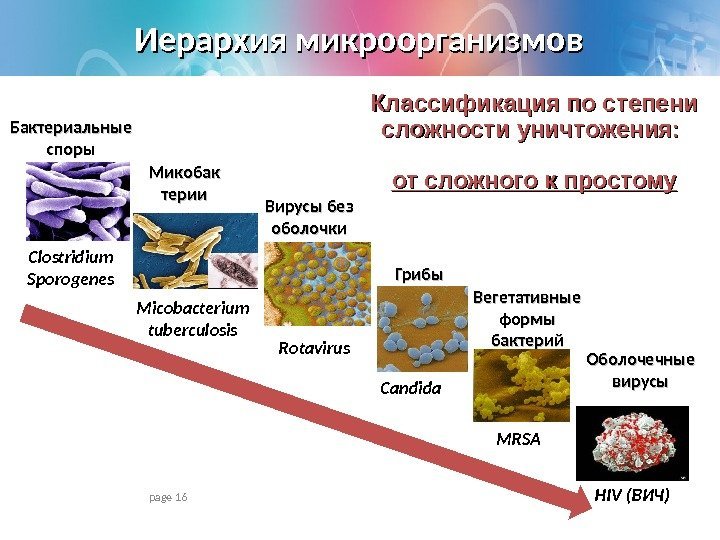 Иерархия микроорганизмов

Классификация по степени сложности уничтожения:

от сложного к простому

Бактериальные споры

Clostridium Sporogenes

Микобак терии

Micobacterium tuberculosis

Вирусы без оболочки

Rotavirus

Грибы

Candida

Вегетативные формы бактерий

MRSA

Оболочечные вирусы

HIV (ВИЧ)

page 16